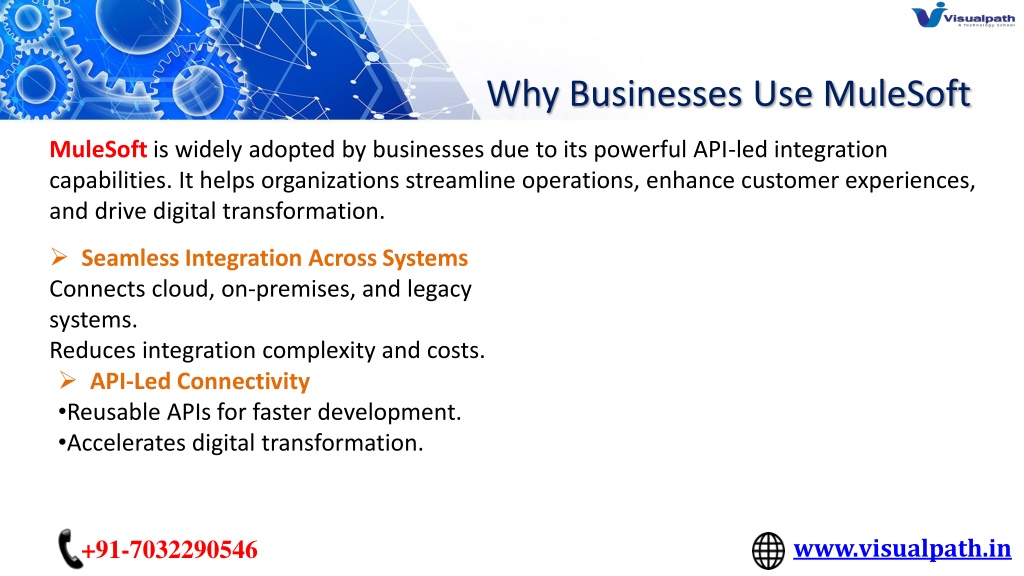 Visualpath

Why Businesses Use MuleSoft

MuleSoft is widely adopted by businesses due to its powerful API-led integration capabilities. It helps organizations streamline operations, enhance customer experiences, and drive digital transformation.

➢ Seamless Integration Across Systems
Connects cloud, on-premises, and legacy systems.
Reduces integration complexity and costs.

➢ API-Led Connectivity
•Reusable APIs for faster development.
•Accelerates digital transformation.

+91-7032290546

www.visualpath.in